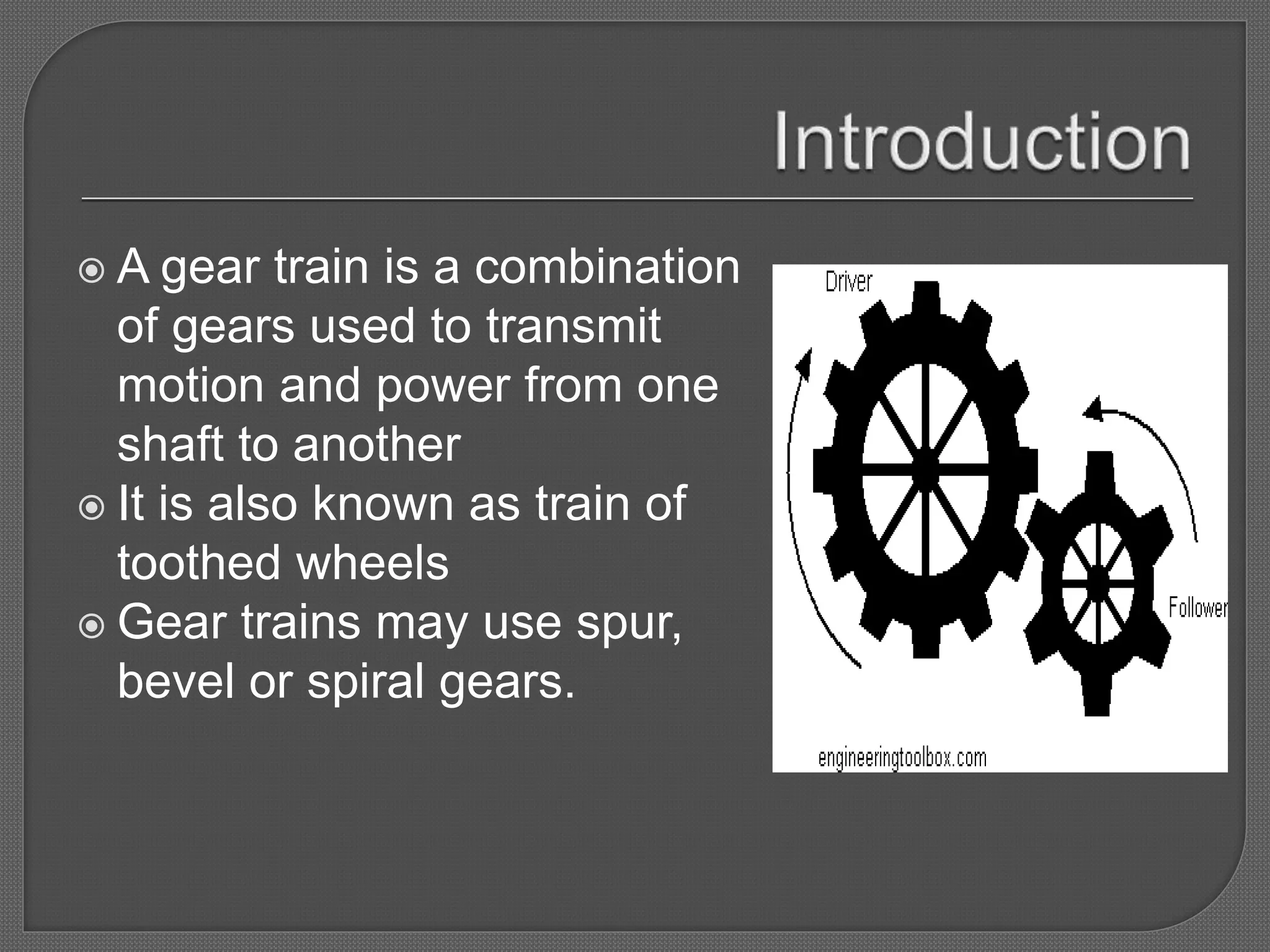 Introduction

A gear train is a combination of gears used to transmit motion and power from one shaft to another

It is also known as train of toothed wheels

Gear trains may use spur, bevel or spiral gears.

Driver

Follower

engineeringtoolbox.com